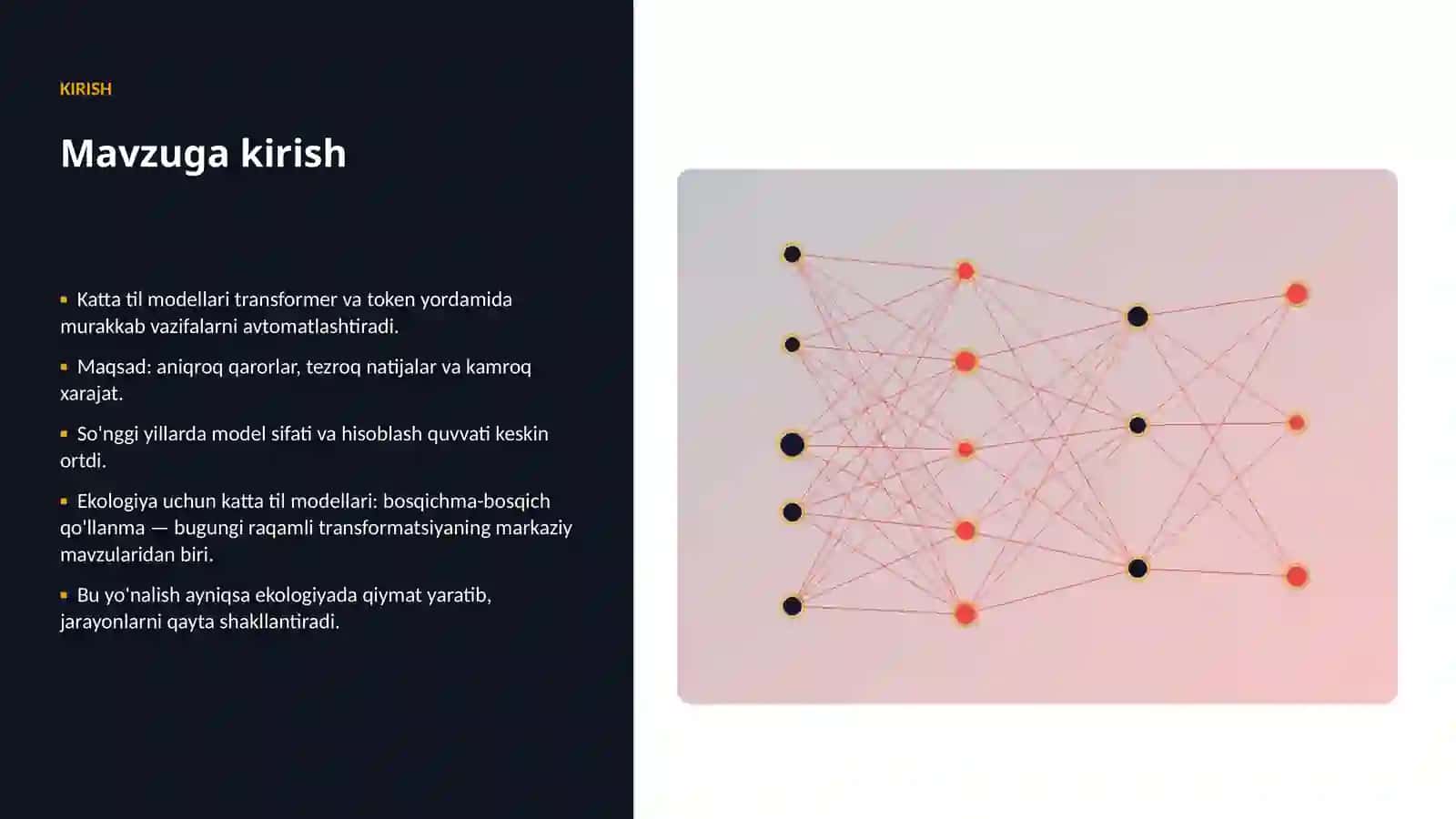 KIRISH

Mavzuga kirish

▪ Katta til modellari transformer va token yordamida murakkab vazifalarni avtomatlashtiradi.

▪ Maqsad: aniqroq qarorlar, tezroq natijalar va kamroq xarajat.

▪ So'nggi yillarda model sifati va hisoblash quvvati keskin ortdi.

▪ Ekologiya uchun katta til modellari: bosqichma-bosqich qo'llanma — bugungi raqamli transformatsiyaning markaziy mavzularidan biri.

▪ Bu yo'nalish ayniqsa ekologiyada qiymat yaratib, jarayonlarni qayta shakllantiradi.